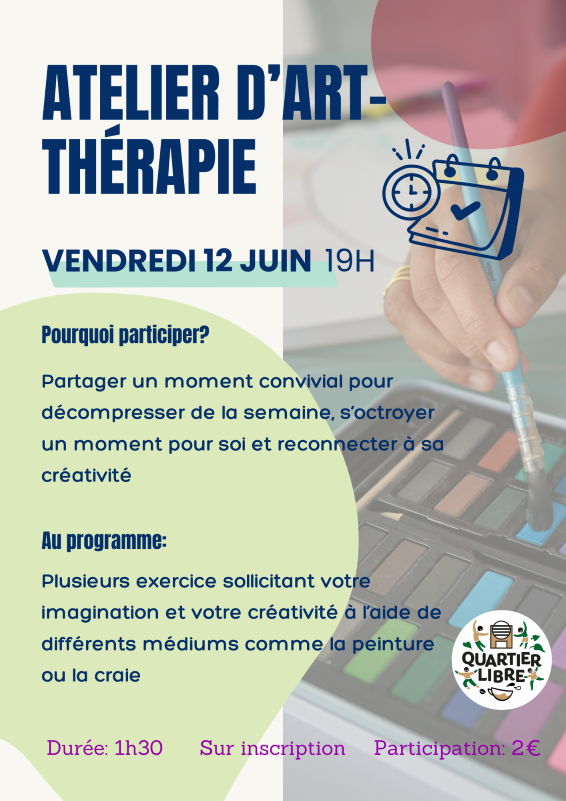 ATELIER D'ART-THÉRAPIE

VENDREDI 12 JUIN 19H

Pourquoi participer?

Partager un moment convivial pour décompresser de la semaine, s'octroyer un moment pour soi et reconnecter à sa créativité

Au programme:

Plusieurs exercice sollicitant votre imagination et votre créativité à l'aide de différents médiums comme la peinture ou la craie

QUARTIER LIBRE

Durée: 1h30 Sur inscription Participation: 2€